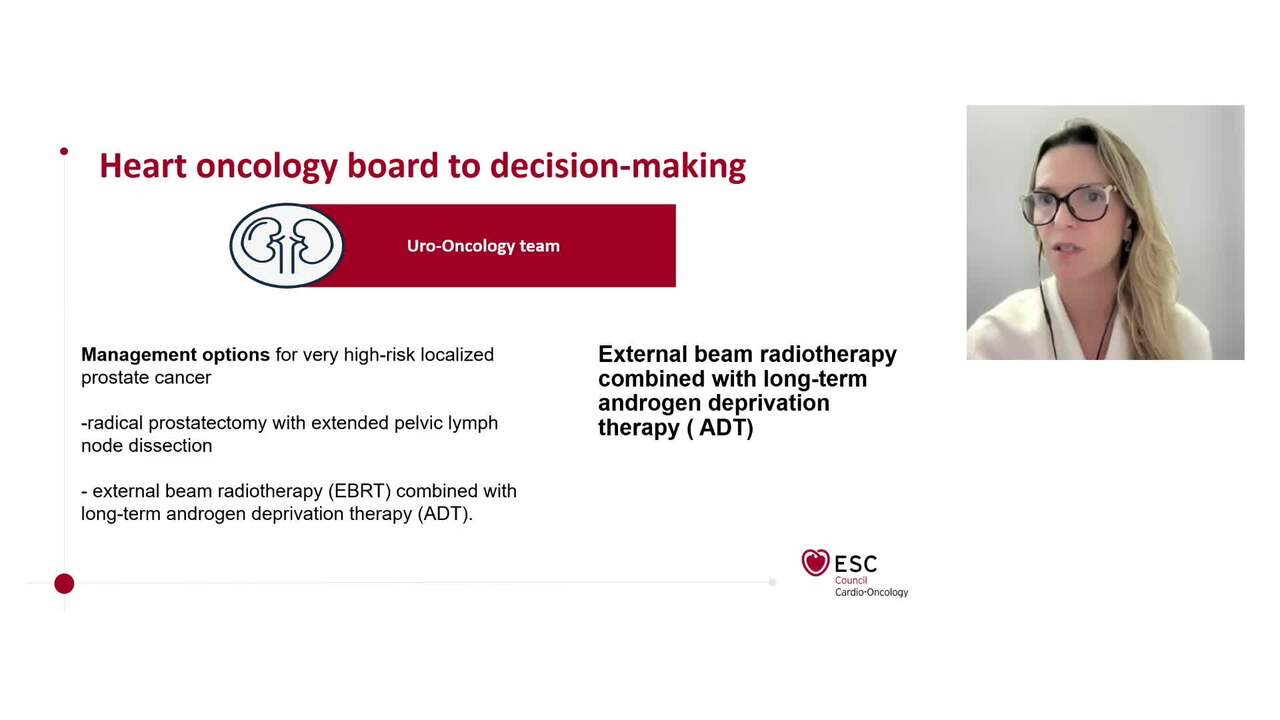 Heart oncology board to decision-making

Uro-Oncology team

Management options for very high-risk localized prostate cancer

-radical prostatectomy with extended pelvic lymph node dissection

- external beam radiotherapy (EBRT) combined with long-term androgen deprivation therapy (ADT).

External beam radiotherapy combined with long-term androgen deprivation therapy ( ADT)

ESC
Council
Cardio-Oncology